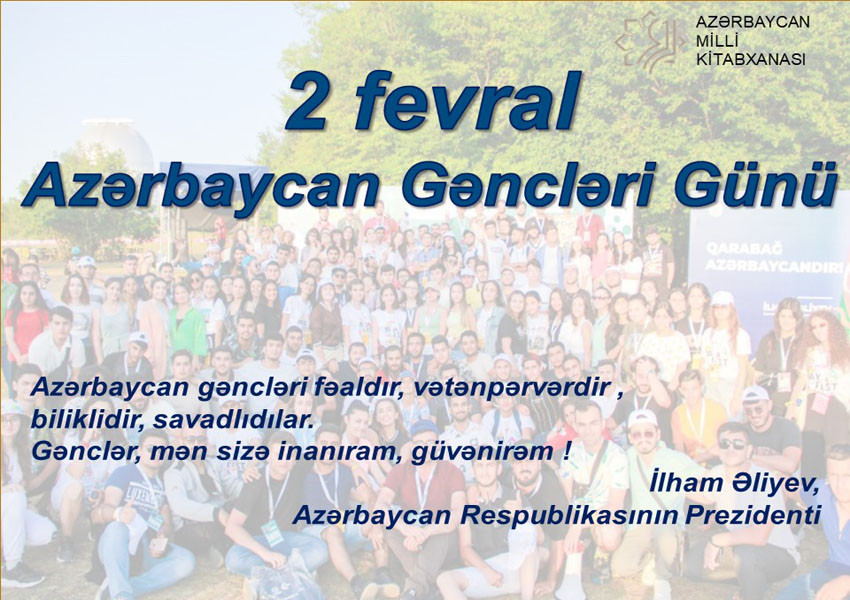 AZƏRBAYCAN
MİLLİ
KİTABXANASI

2 fevral
Azərbaycan Gəncləri Günü

QARABAĞ
AZƏRBAYCANDIR!

Azərbaycan gəncləri fəaldır, vətənpərvərdir , biliklidir, savadlıdılar.
Gənclər, mən sizə inanıram, güvənirəm !

İlham Əliyev,
Azərbaycan Respublikasının Prezidenti